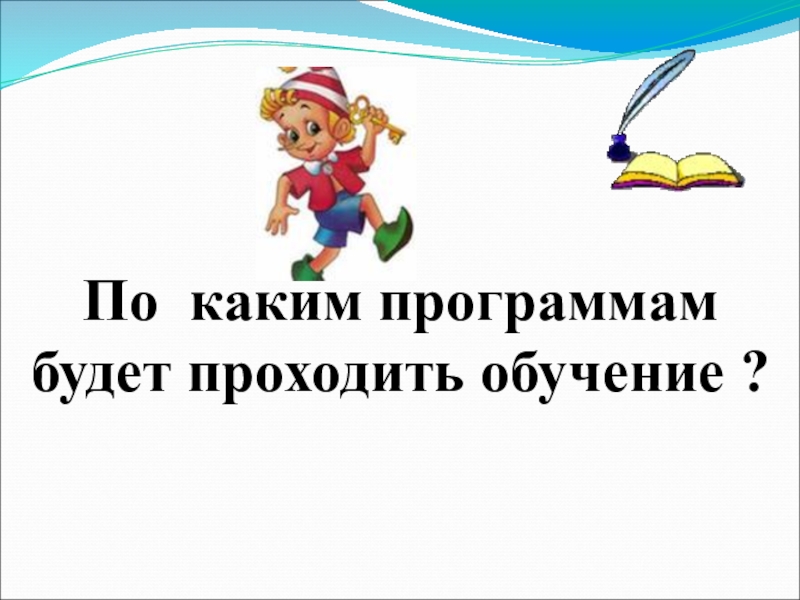 По каким программам будет проходить обучение ?